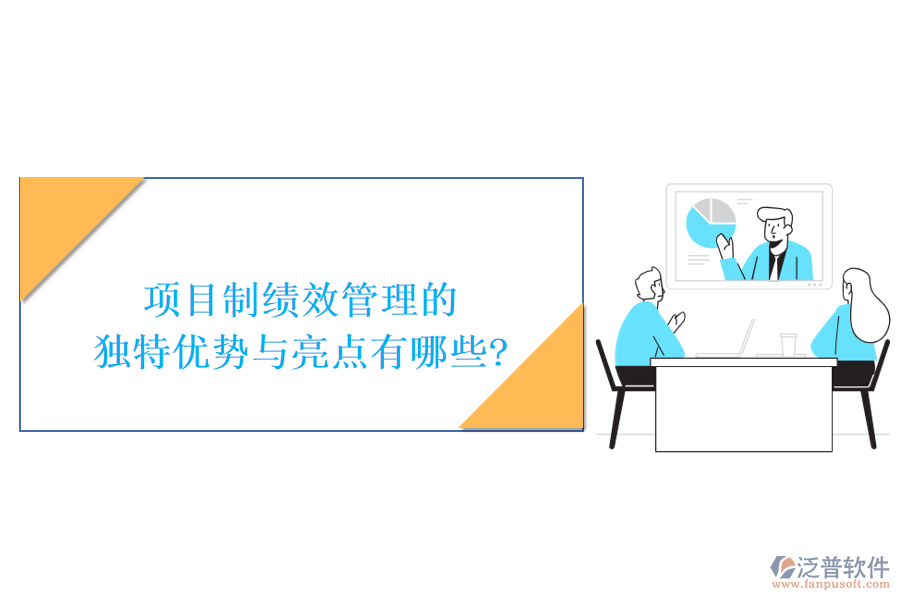 项目制绩效管理的
独特优势与亮点有哪些?

泛普软件
www.fanpusoft.com